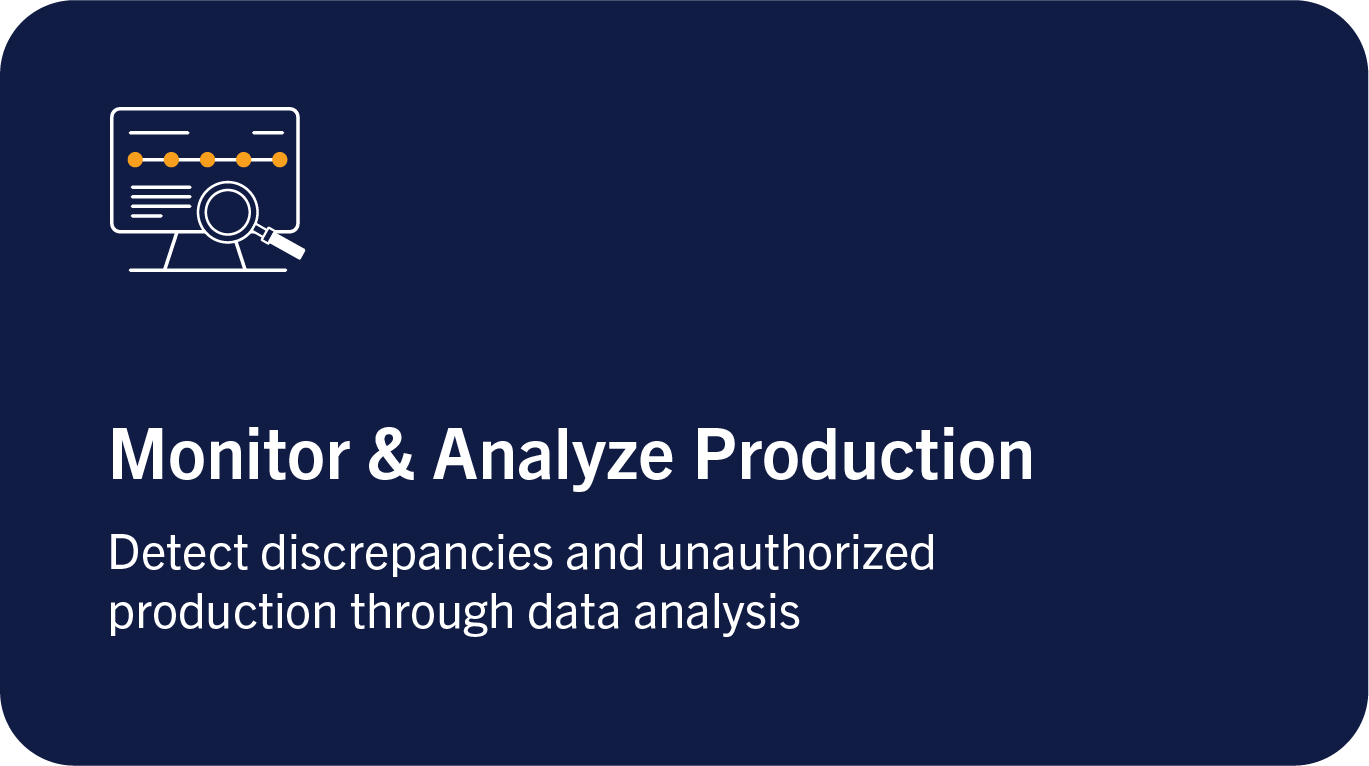 Monitor & Analyze Production

Detect discrepancies and unauthorized production through data analysis